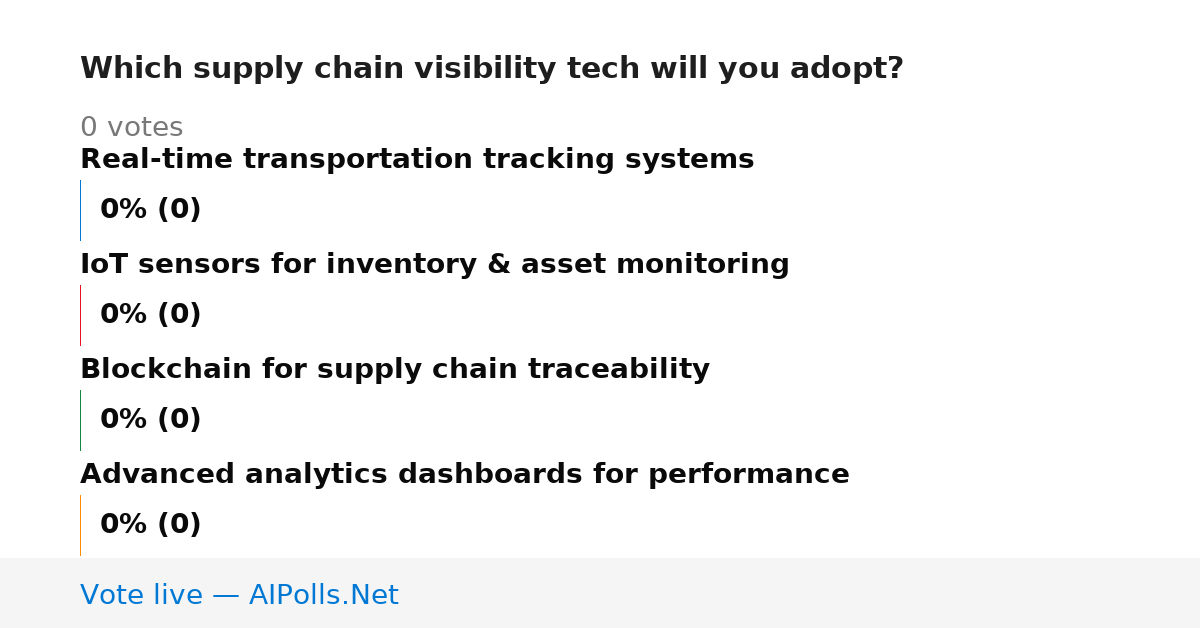 Which supply chain visibility tech will you adopt?

0 votes

Real-time transportation tracking systems

0% (0)

IoT sensors for inventory & asset monitoring

0% (0)

Blockchain for supply chain traceability

0% (0)

Advanced analytics dashboards for performance

0% (0)

Vote live — AIPolls.Net